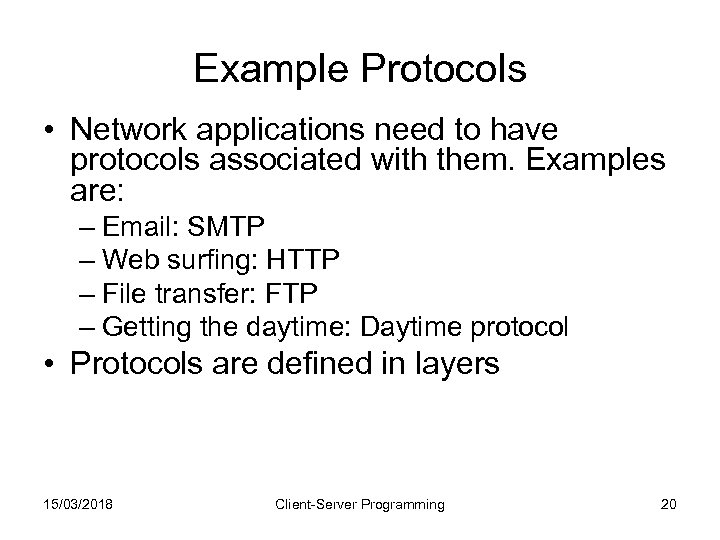 Example Protocols

• Network applications need to have protocols associated with them. Examples are:
– Email: SMTP
– Web surfing: HTTP
– File transfer: FTP
– Getting the daytime: Daytime protocol
• Protocols are defined in layers

15/03/2018 Client-Server Programming 20